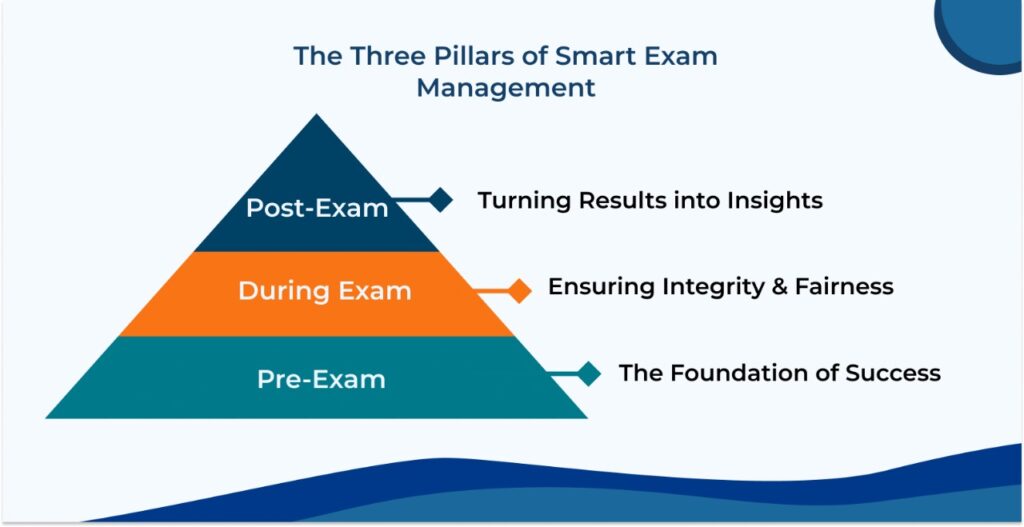 The Three Pillars of Smart Exam Management

Post-Exam
Turning Results into Insights

During Exam
Ensuring Integrity & Fairness

Pre-Exam
The Foundation of Success